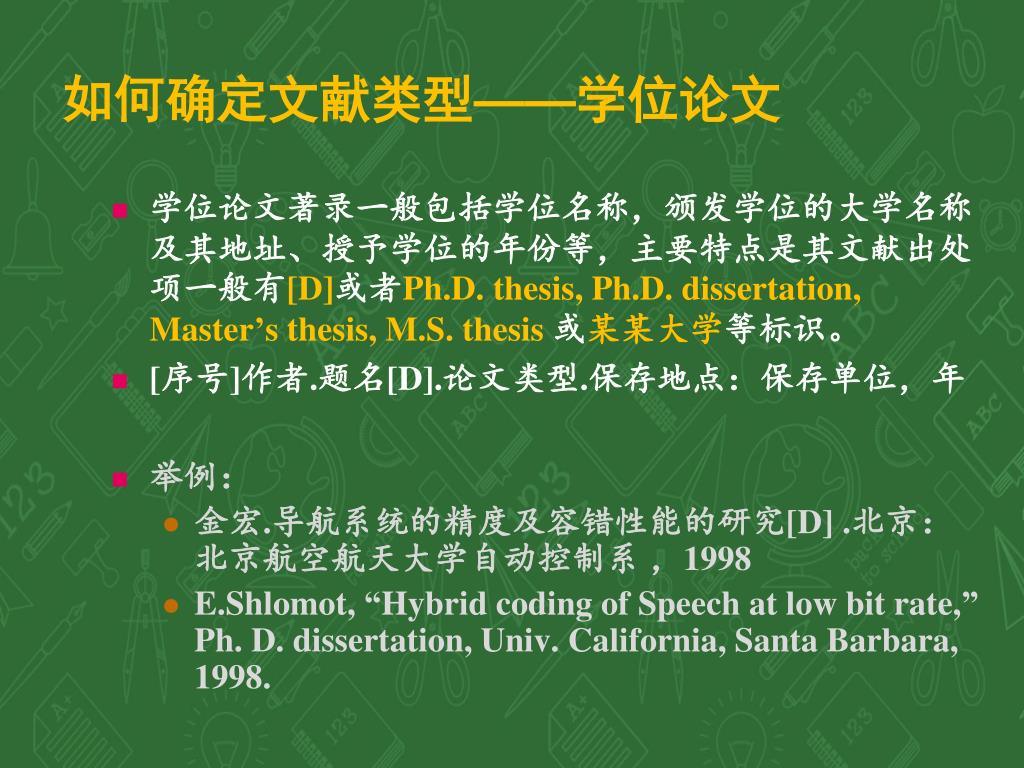 如何确定文献类型——学位论文

学位论文著录一般包括学位名称，颁发学位的大学名称及其地址、授予学位的年份等，主要特点是其文献出处项一般有[D]或者Ph.D. thesis, Ph.D. dissertation, Master’s thesis, M.S. thesis 或某某大学等标识。

[序号]作者.题名[D].论文类型.保存地点：保存单位，年

举例：

金宏.导航系统的精度及容错性能的研究[D] .北京：北京航空航天大学自动控制系 ，1998

E.Shlomot, “Hybrid coding of Speech at low bit rate,” Ph. D. dissertation, Univ. California, Santa Barbara, 1998.